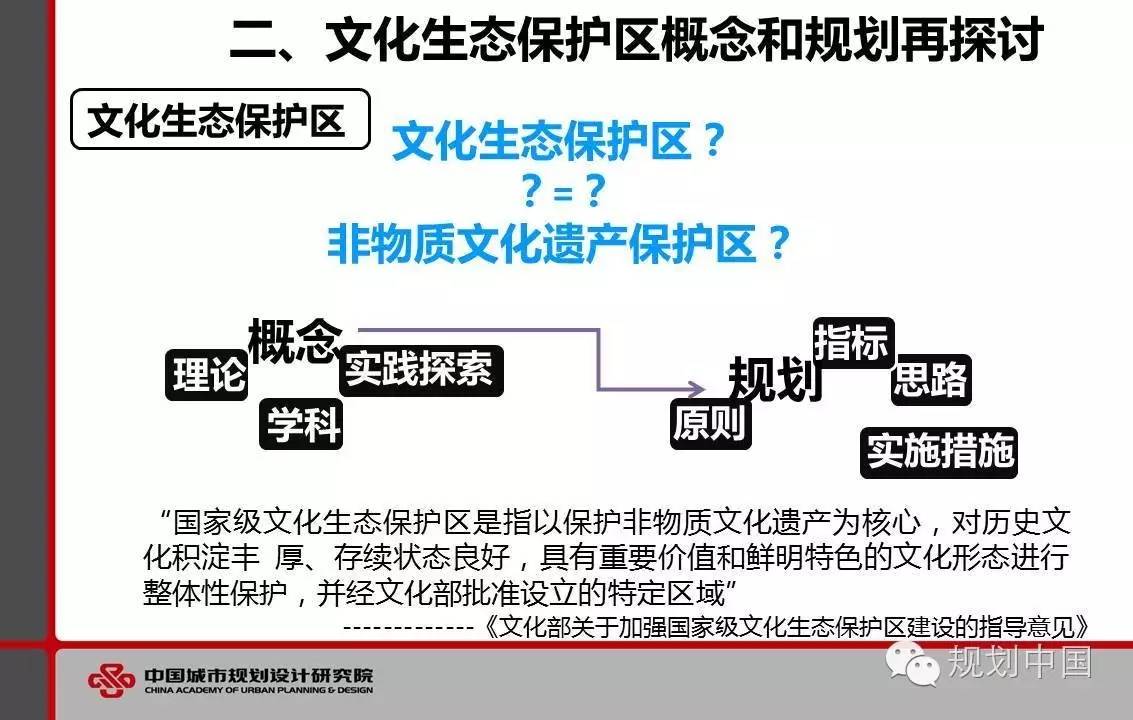 二、文化生态保护区概念和规划再探讨

文化生态保护区

文化生态保护区？
？=？
非物质文化遗产保护区？

理论 概念 实践探索 学科

规划 指标 思路 原则 实施措施

“国家级文化生态保护区是指以保护非物质文化遗产为核心，对历史文化积淀丰 厚、存续状态良好，具有重要价值和鲜明特色的文化形态进行整体性保护，并经文化部批准设立的特定区域”
-------------《文化部关于加强国家级文化生态保护区建设的指导意见》

中国城市规划设计研究院
CHINA ACADEMY OF URBAN PLANNING & DESIGN

规划中国